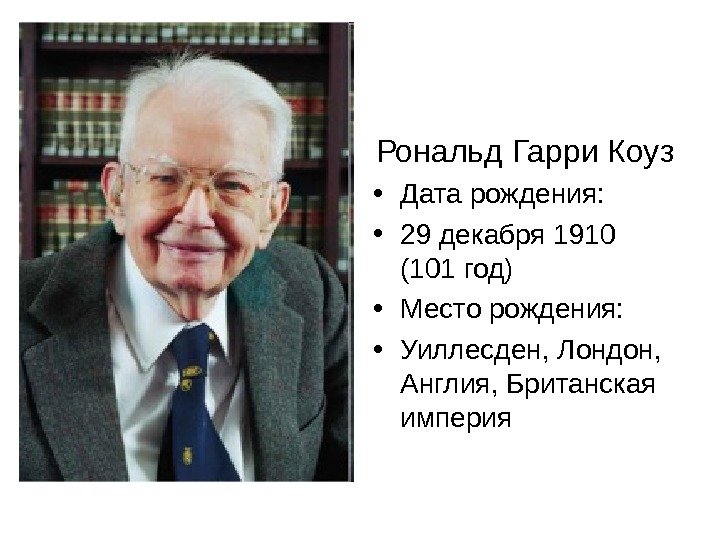 Рональд Гарри Коуз

• Дата рождения:
• 29 декабря 1910 (101 год)
• Место рождения:
• Уиллесден, Лондон, Англия, Британская империя